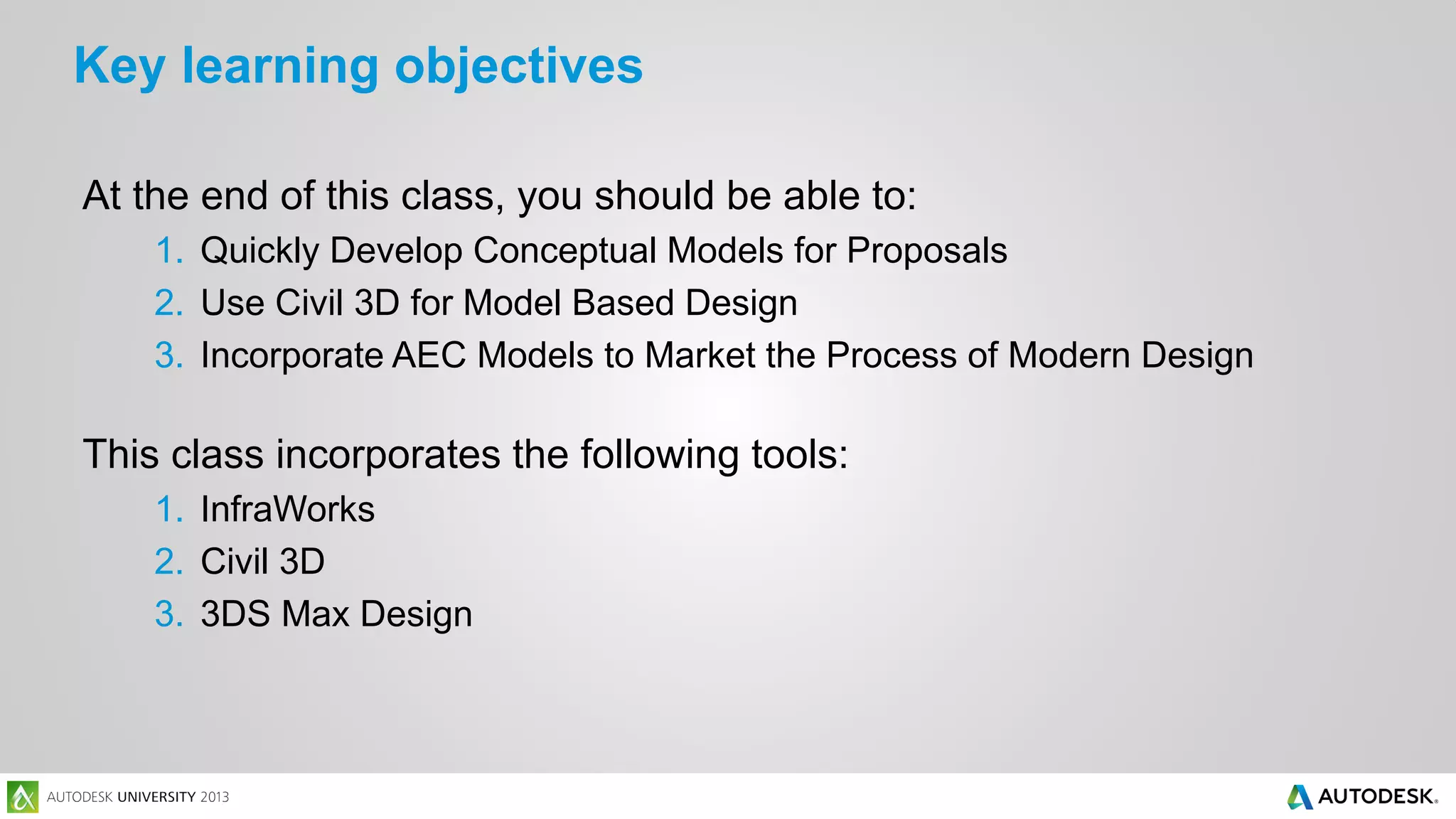 Key learning objectives

At the end of this class, you should be able to:

1. Quickly Develop Conceptual Models for Proposals
2. Use Civil 3D for Model Based Design
3. Incorporate AEC Models to Market the Process of Modern Design

This class incorporates the following tools:

1. InfraWorks
2. Civil 3D
3. 3DS Max Design

AUTODESK UNIVERSITY 2013

AUTODESK.